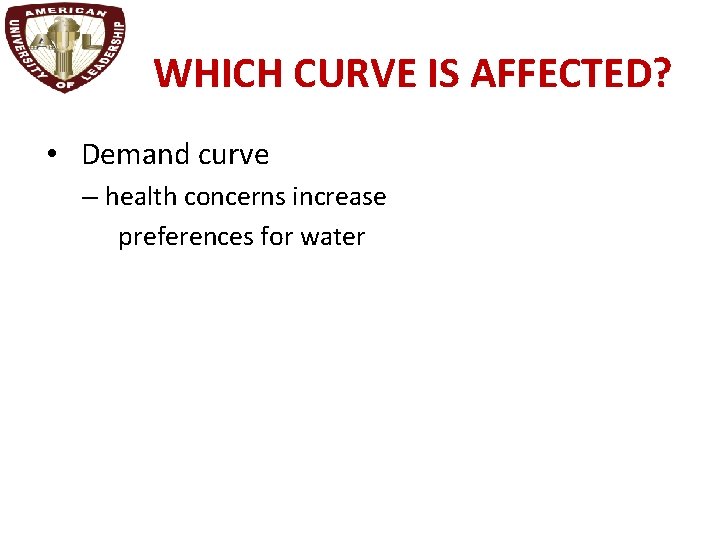 AMERICAN UNIVERSITY OF LEADERSHIP
AUL

WHICH CURVE IS AFFECTED?

• Demand curve
– health concerns increase preferences for water